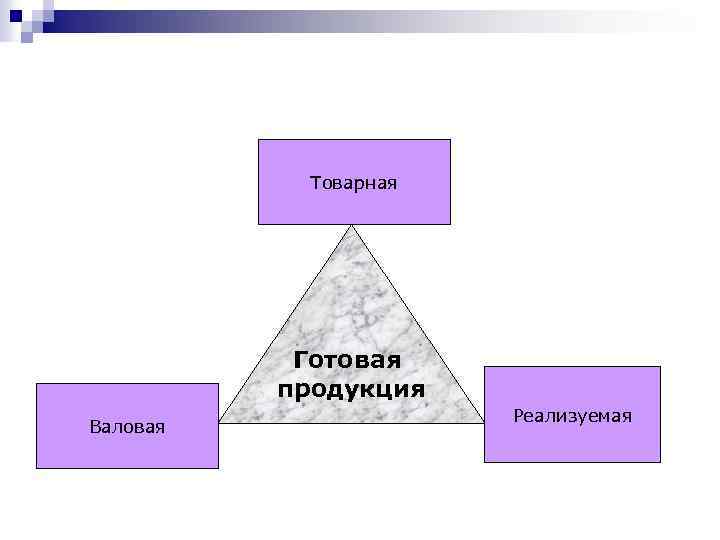 Товарная

Готовая продукция

Валовая

Реализуемая